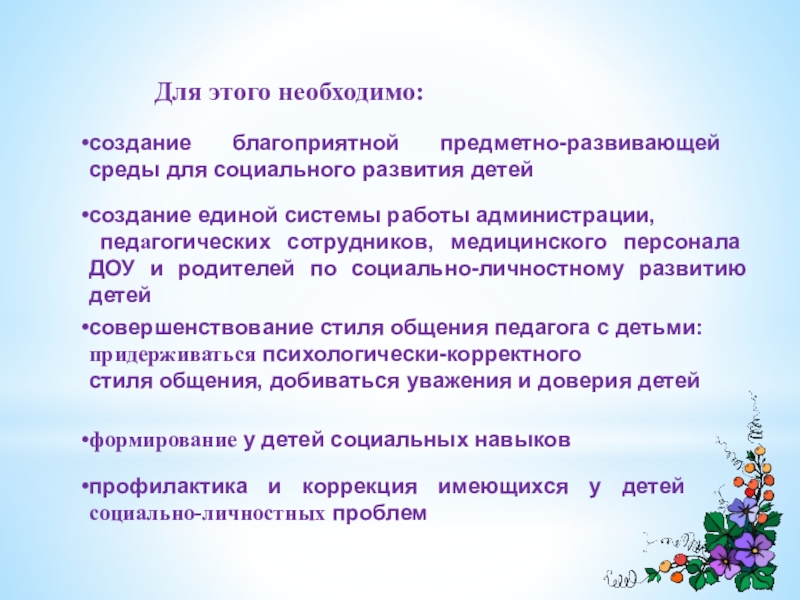 Для этого необходимо:

•создание благоприятной предметно-развивающей среды для социального развития детей

•создание единой системы работы администрации, педагогических сотрудников, медицинского персонала ДОУ и родителей по социально-личностному развитию детей

•совершенствование стиля общения педагога с детьми: придерживаться психологически-корректного стиля общения, добиваться уважения и доверия детей

•формирование у детей социальных навыков

•профилактика и коррекция имеющихся у детей социально-личностных проблем